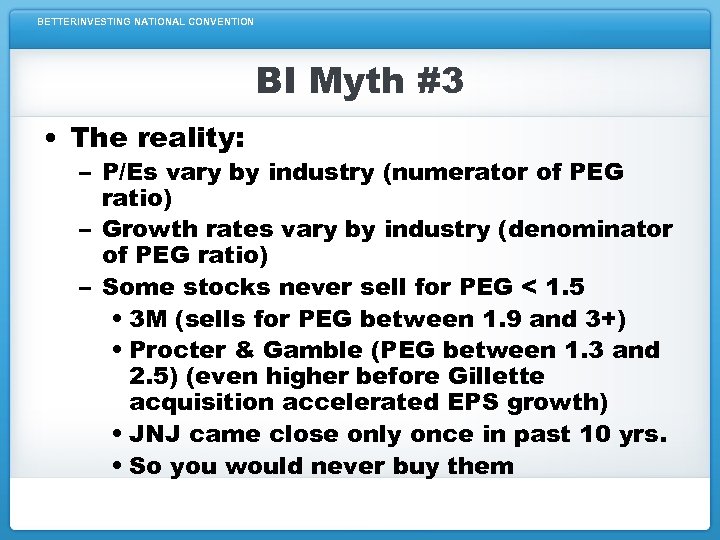 BETTERINVESTING NATIONAL CONVENTION

BI Myth #3

• The reality:
– P/Es vary by industry (numerator of PEG ratio)
– Growth rates vary by industry (denominator of PEG ratio)
– Some stocks never sell for PEG < 1.5
• 3M (sells for PEG between 1.9 and 3+)
• Procter & Gamble (PEG between 1.3 and 2.5) (even higher before Gillette acquisition accelerated EPS growth)
• JNJ came close only once in past 10 yrs.
• So you would never buy them